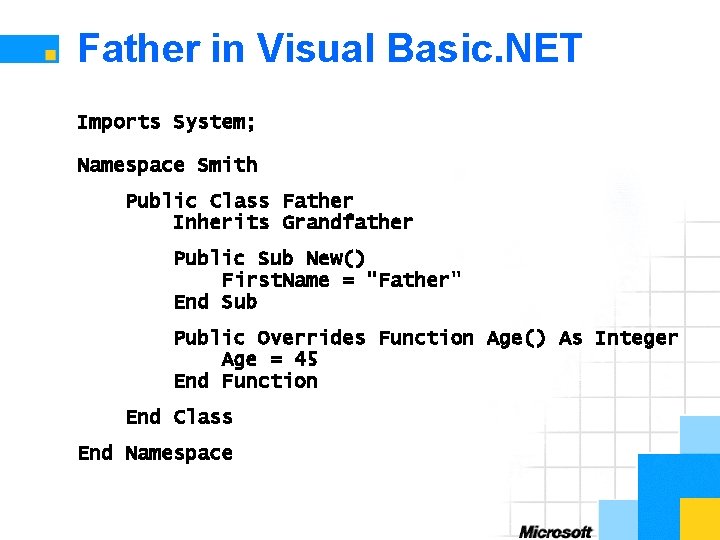 Father in Visual Basic.NET

Imports System;

Namespace Smith

Public Class Father
Inherits Grandfather

Public Sub New()
FirstName = "Father"
End Sub

Public Overrides Function Age() As Integer
Age = 45
End Function

End Class

End Namespace

Microsoft